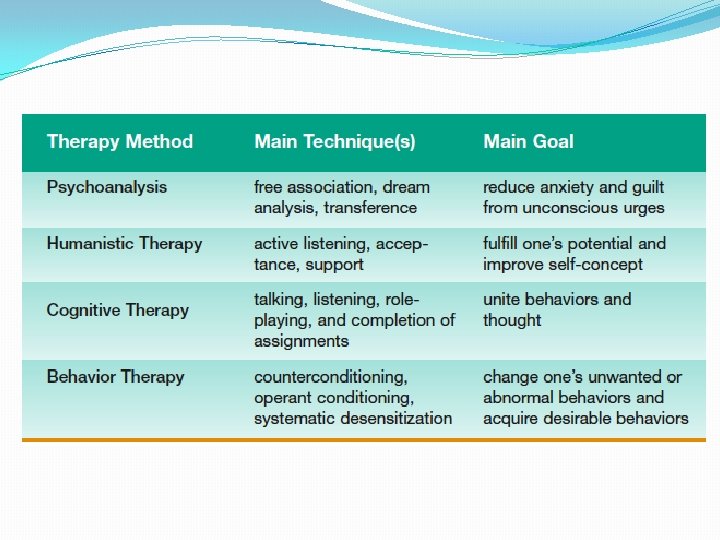 | Therapy Method | Main Technique(s) | Main Goal |
|---|---|---|
| Psychoanalysis | free association, dream analysis, transference | reduce anxiety and guilt from unconscious urges |
| Humanistic Therapy | active listening, acceptance, support | fulfill one's potential and improve self-concept |
| Cognitive Therapy | talking, listening, role-playing, and completion of assignments | unite behaviors and thought |
| Behavior Therapy | counterconditioning, operant conditioning, systematic desensitization | change one's unwanted or abnormal behaviors and acquire desirable behaviors |